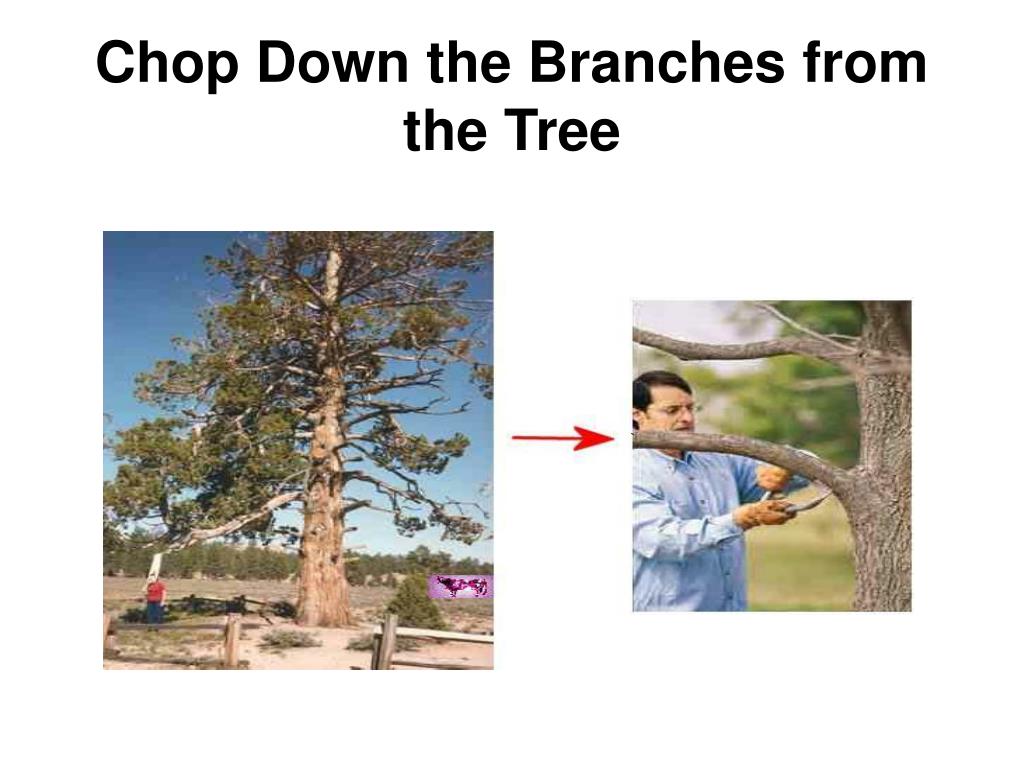 Chop Down the Branches from the Tree